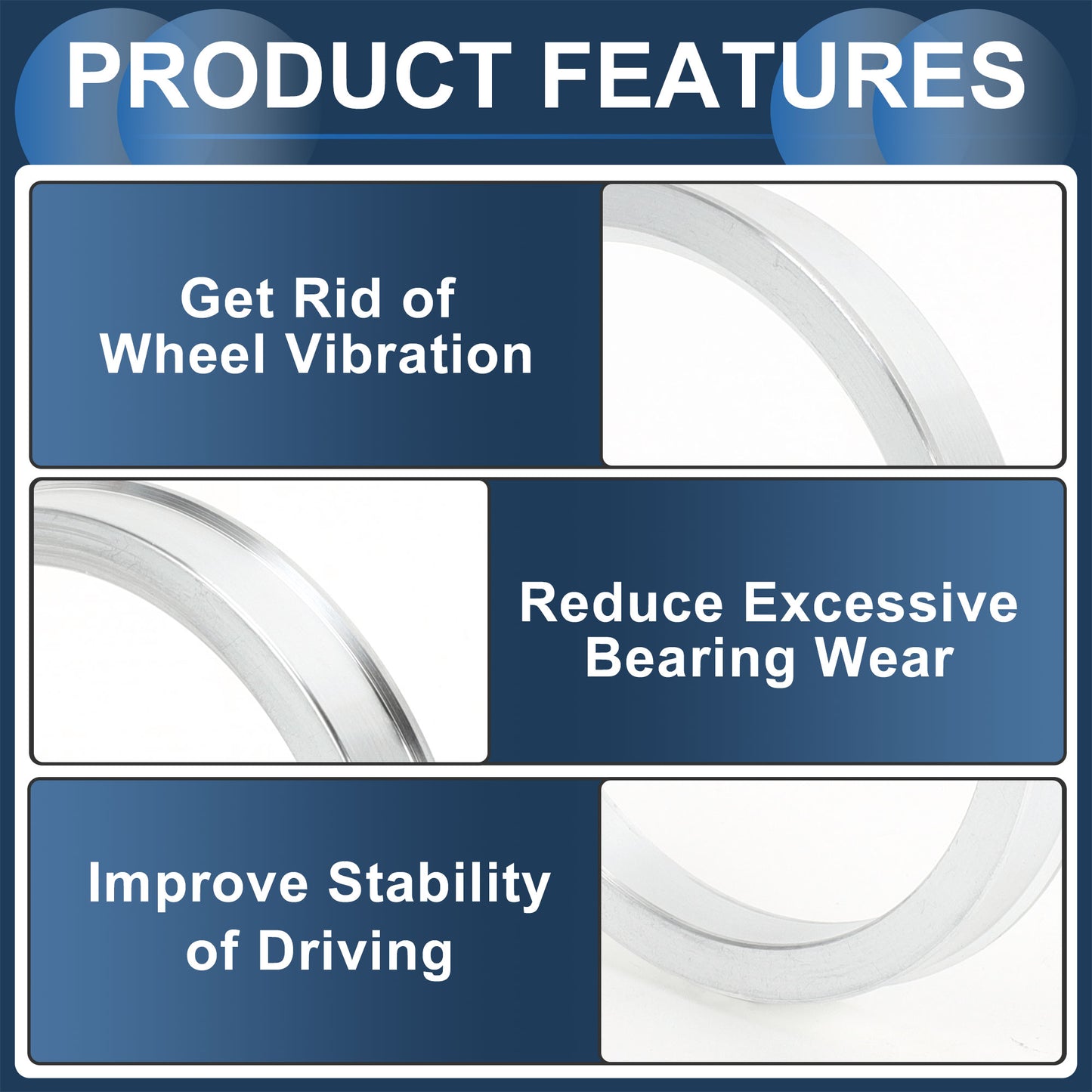 PRODUCT FEATURES

Get Rid of Wheel Vibration

Reduce Excessive Bearing Wear

Improve Stability of Driving